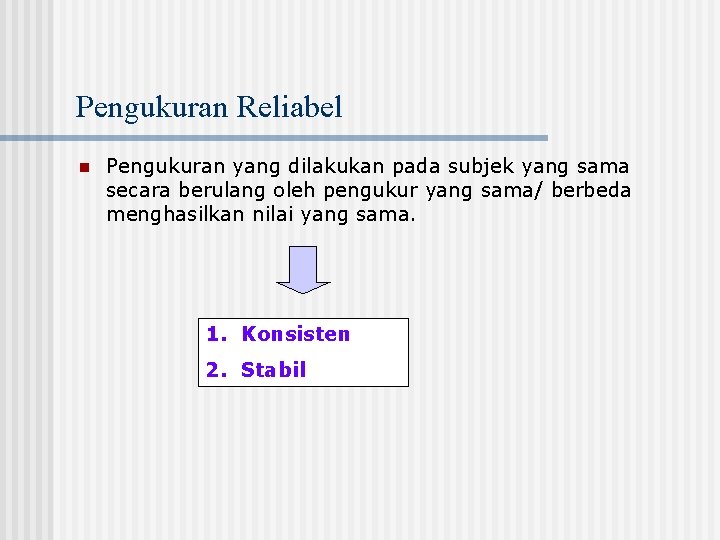 Pengukuran Reliabel

Pengukuran yang dilakukan pada subjek yang sama secara berulang oleh pengukur yang sama/ berbeda menghasilkan nilai yang sama.

1. Konsisten
2. Stabil